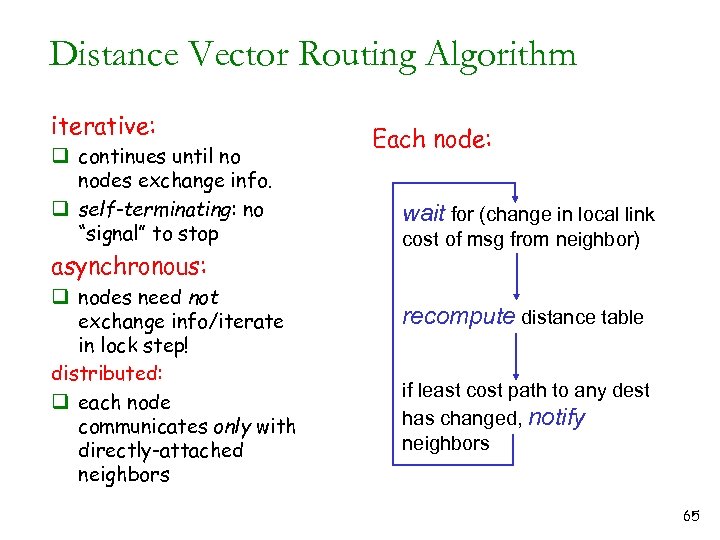 Distance Vector Routing Algorithm

iterative:

❑ continues until no nodes exchange info.

❑ self-terminating: no "signal" to stop

asynchronous:

❑ nodes need not exchange info/iterate in lock step!

distributed:

❑ each node communicates only with directly-attached neighbors

Each node:

wait for (change in local link cost of msg from neighbor)

recompute distance table

if least cost path to any dest has changed, notify neighbors

65